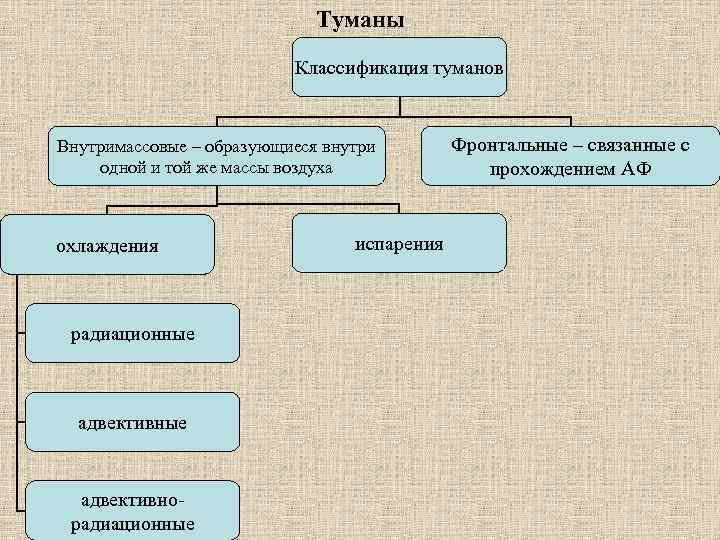 Туманы

Классификация туманов

Внутримассовые – образующиеся внутри одной и той же массы воздуха

Фронтальные – связанные с прохождением АФ

охлаждения

испарения

радиационные

адвективные

адвективно-радиационные